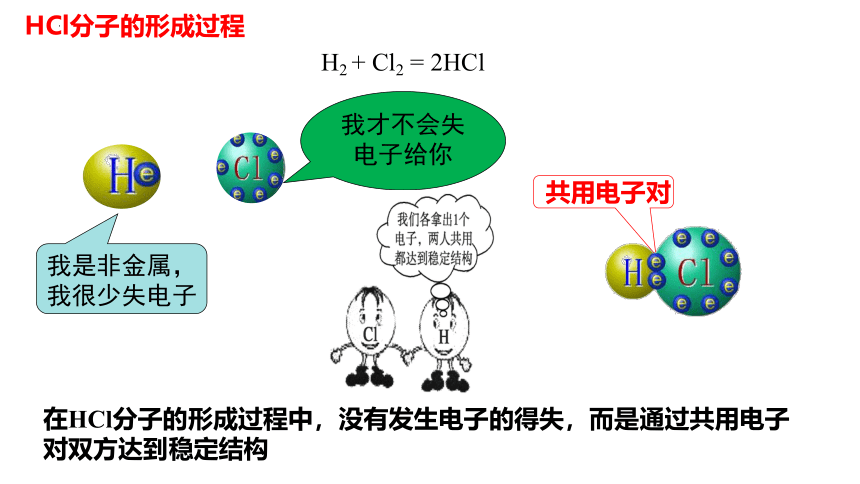 HCl分子的形成过程

$H_2 + Cl_2 = 2HCl$

H e

Cl e e e e e e e

我才不会失电子给你

我是非金属，我很少失电子

我们各拿出1个电子，两人共用都达到稳定结构

Cl H

共用电子对

H e e Cl e e e e e e

在HCl分子的形成过程中，没有发生电子的得失，而是通过共用电子对双方达到稳定结构